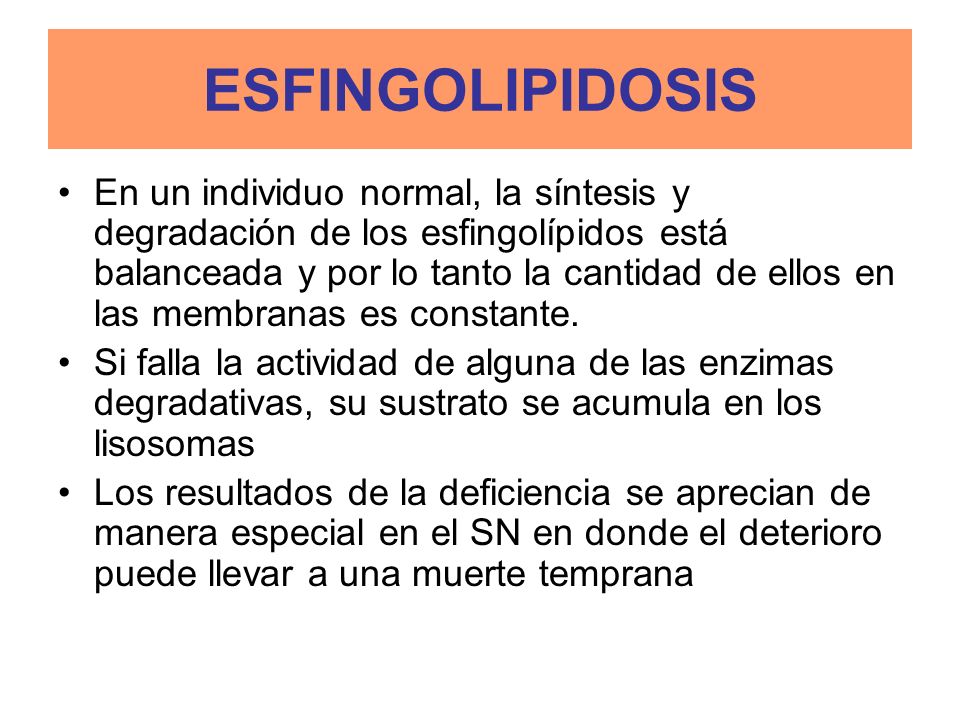 ESFINGOLIPIDOSIS

• En un individuo normal, la síntesis y degradación de los esfingolípidos está balanceada y por lo tanto la cantidad de ellos en las membranas es constante.

• Si falla la actividad de alguna de las enzimas degradativas, su sustrato se acumula en los lisosomas

• Los resultados de la deficiencia se aprecian de manera especial en el SN en donde el deterioro puede llevar a una muerte temprana